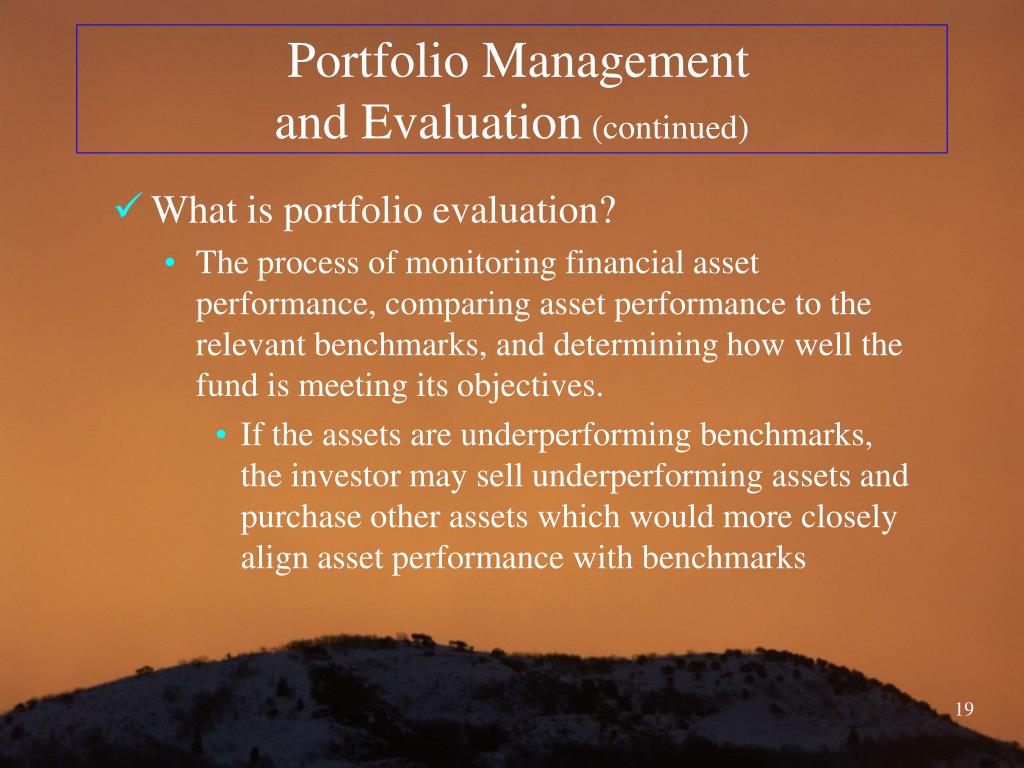 Portfolio Management and Evaluation (continued)

✓ What is portfolio evaluation?

• The process of monitoring financial asset performance, comparing asset performance to the relevant benchmarks, and determining how well the fund is meeting its objectives.

• If the assets are underperforming benchmarks, the investor may sell underperforming assets and purchase other assets which would more closely align asset performance with benchmarks

19